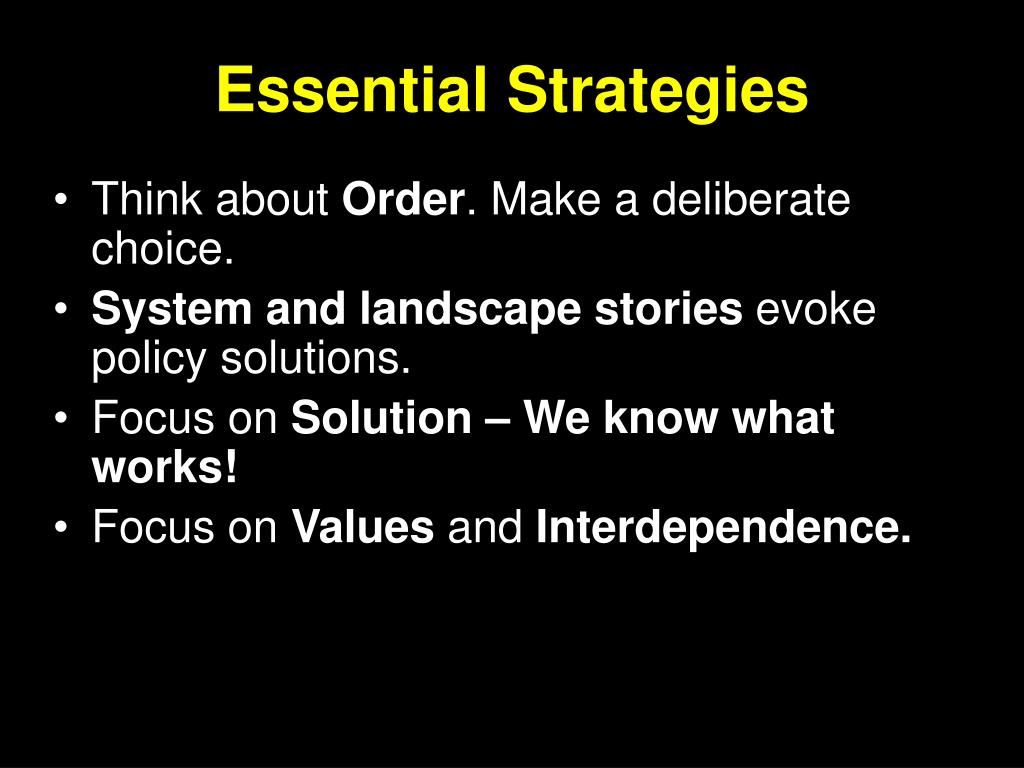 Essential Strategies

• Think about Order. Make a deliberate choice.
• System and landscape stories evoke policy solutions.
• Focus on Solution – We know what works!
• Focus on Values and Interdependence.